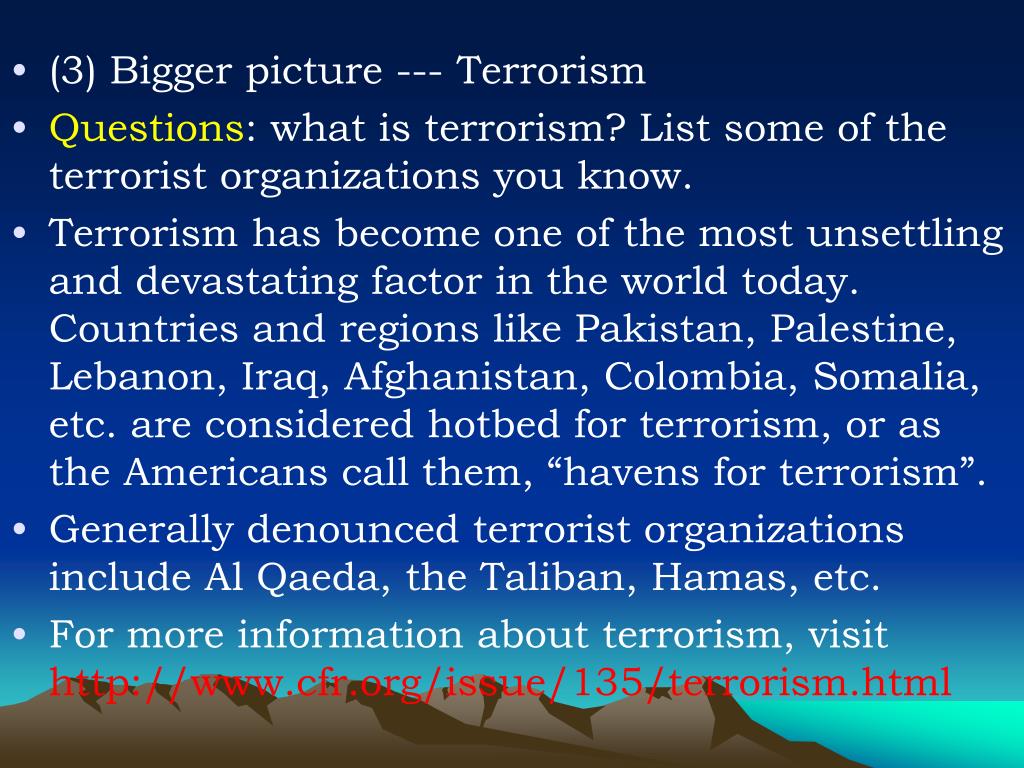 • (3) Bigger picture --- Terrorism
• Questions: what is terrorism? List some of the terrorist organizations you know.
• Terrorism has become one of the most unsettling and devastating factor in the world today. Countries and regions like Pakistan, Palestine, Lebanon, Iraq, Afghanistan, Colombia, Somalia, etc. are considered hotbed for terrorism, or as the Americans call them, “havens for terrorism”.
• Generally denounced terrorist organizations include Al Qaeda, the Taliban, Hamas, etc.
• For more information about terrorism, visit http://www.cfr.org/issue/135/terrorism.html